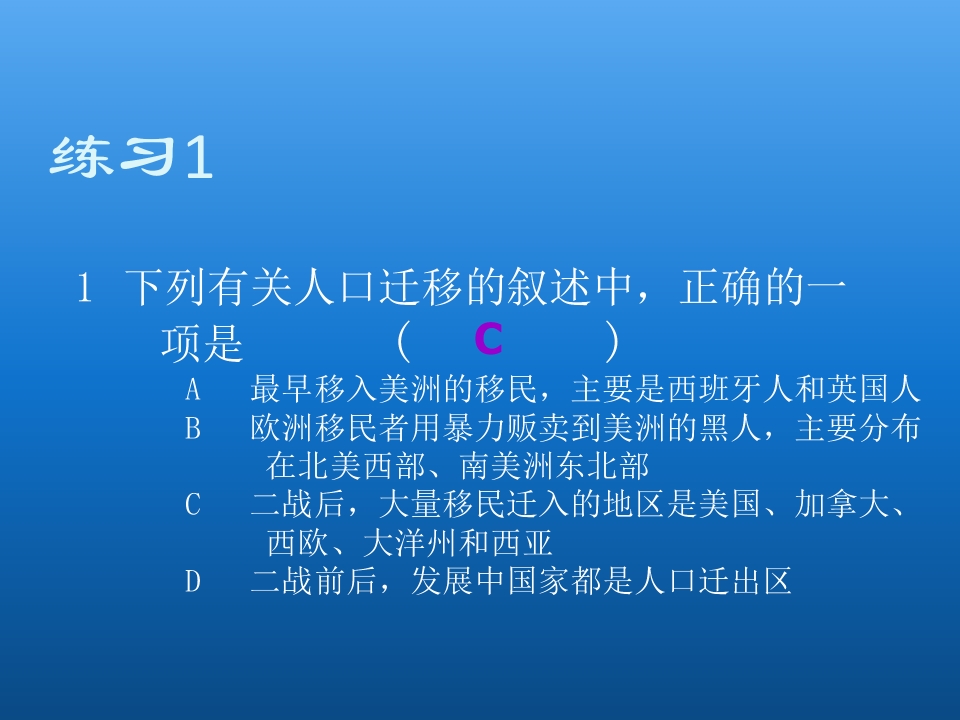 练习1

1 下列有关人口迁移的叙述中，正确的一项是 （ C ）

A 最早移入美洲的移民，主要是西班牙人和英国人

B 欧洲移民者用暴力贩卖到美洲的黑人，主要分布在北美西部、南美洲东北部

C 二战后，大量移民迁入的地区是美国、加拿大、西欧、大洋州和西亚

D 二战前后，发展中国家都是人口迁出区